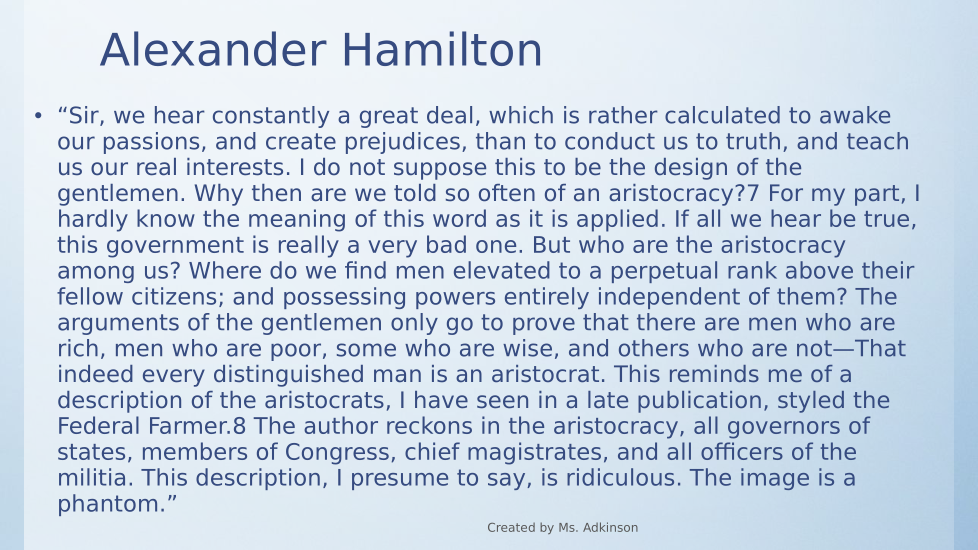 Alexander Hamilton

• “Sir, we hear constantly a great deal, which is rather calculated to awake our passions, and create prejudices, than to conduct us to truth, and teach us our real interests. I do not suppose this to be the design of the gentlemen. Why then are we told so often of an aristocracy?7 For my part, I hardly know the meaning of this word as it is applied. If all we hear be true, this government is really a very bad one. But who are the aristocracy among us? Where do we find men elevated to a perpetual rank above their fellow citizens; and possessing powers entirely independent of them? The arguments of the gentlemen only go to prove that there are men who are rich, men who are poor, some who are wise, and others who are not—That indeed every distinguished man is an aristocrat. This reminds me of a description of the aristocrats, I have seen in a late publication, styled the Federal Farmer.8 The author reckons in the aristocracy, all governors of states, members of Congress, chief magistrates, and all officers of the militia. This description, I presume to say, is ridiculous. The image is a phantom.”

Created by Ms. Adkinson